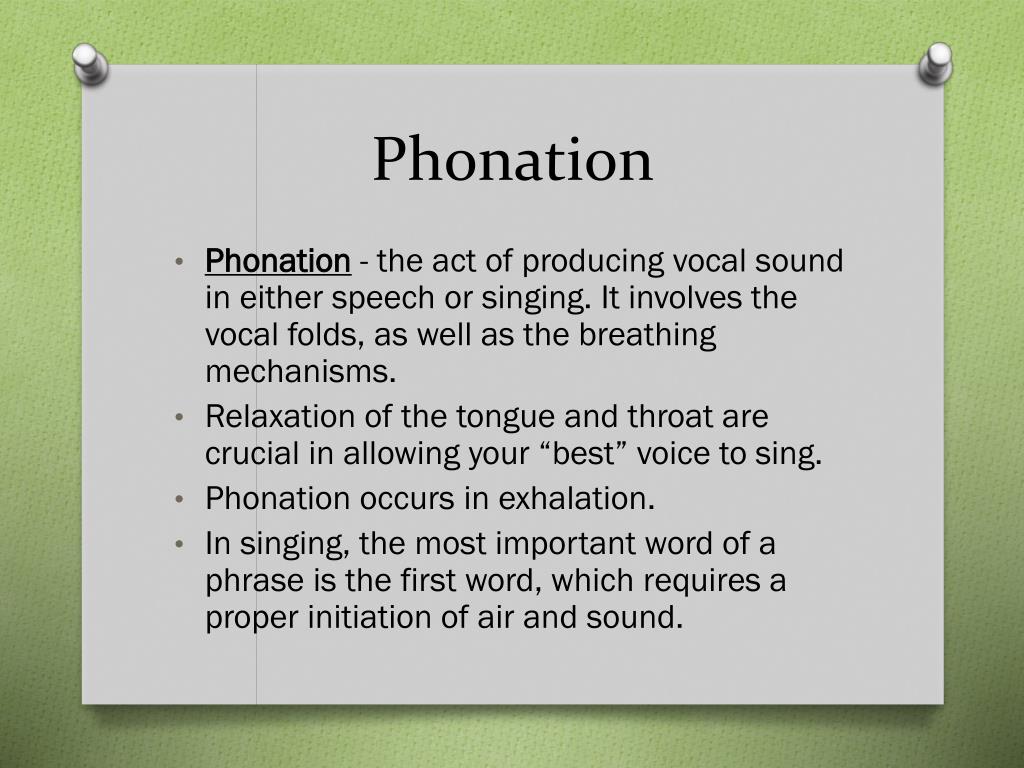 Phonation

• Phonation - the act of producing vocal sound in either speech or singing. It involves the vocal folds, as well as the breathing mechanisms.
• Relaxation of the tongue and throat are crucial in allowing your “best” voice to sing.
• Phonation occurs in exhalation.
• In singing, the most important word of a phrase is the first word, which requires a proper initiation of air and sound.